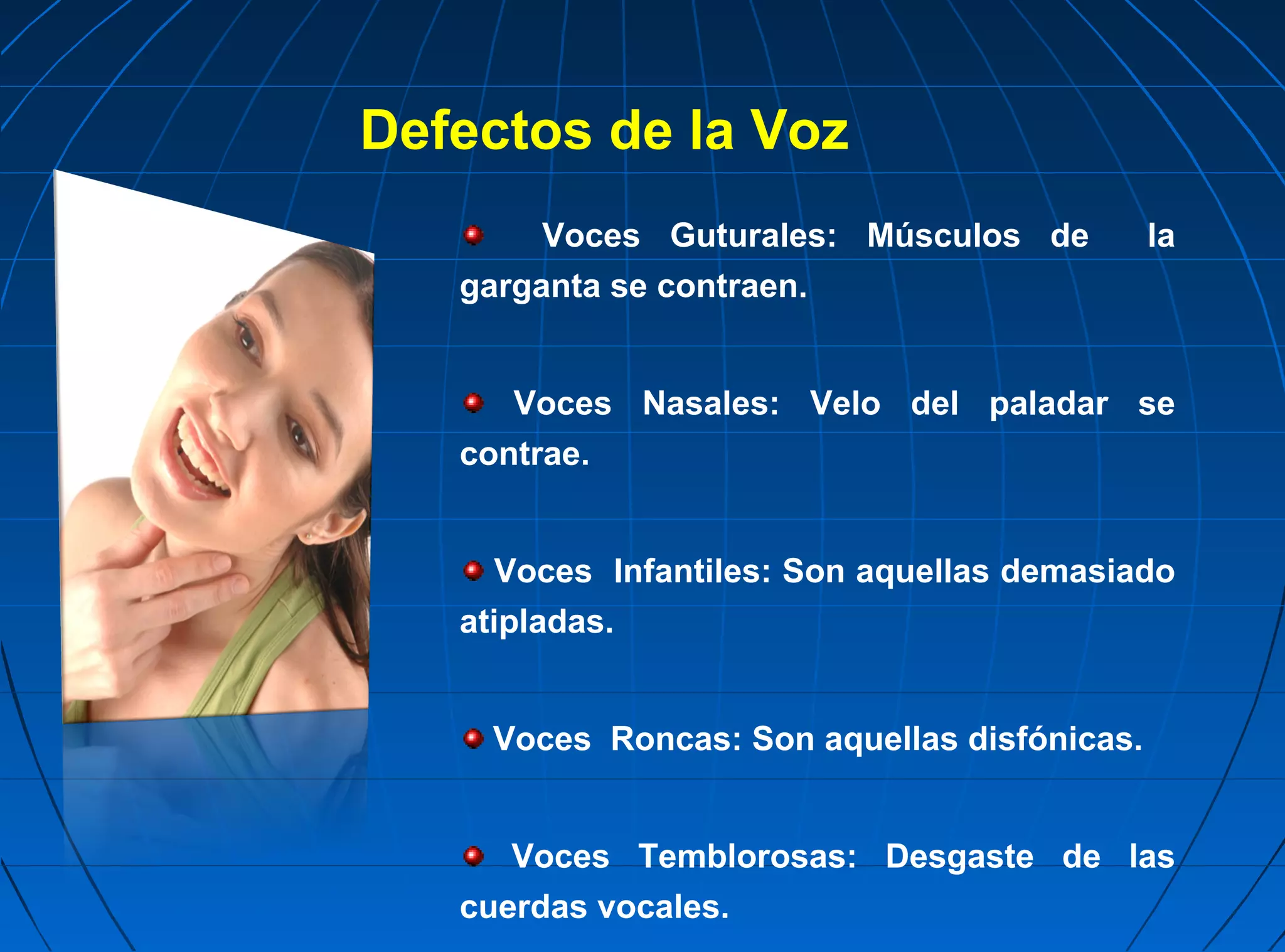 Defectos de la Voz

Voces Guturales: Músculos de la garganta se contraen.

Voces Nasales: Velo del paladar se contrae.

Voces Infantiles: Son aquellas demasiado atipladas.

Voces Roncas: Son aquellas disfónicas.

Voces Temblorosas: Desgaste de las cuerdas vocales.